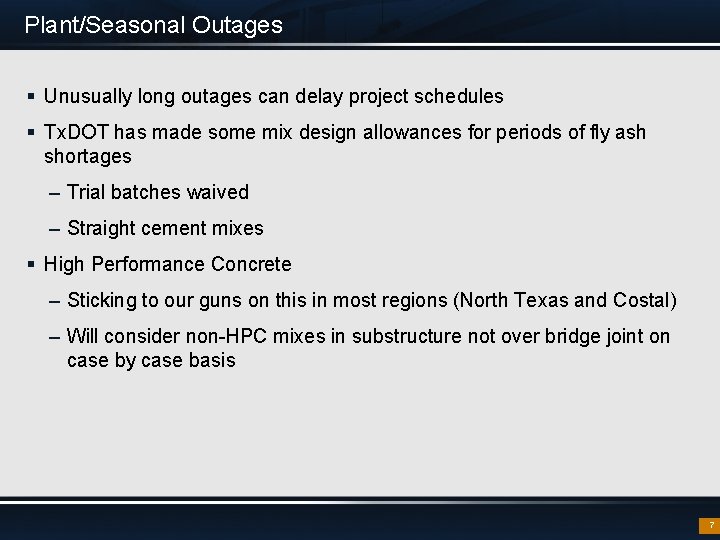 Plant/Seasonal Outages

▪ Unusually long outages can delay project schedules

▪ TxDOT has made some mix design allowances for periods of fly ash shortages

– Trial batches waived

– Straight cement mixes

▪ High Performance Concrete

– Sticking to our guns on this in most regions (North Texas and Costal)

– Will consider non-HPC mixes in substructure not over bridge joint on case by case basis

7